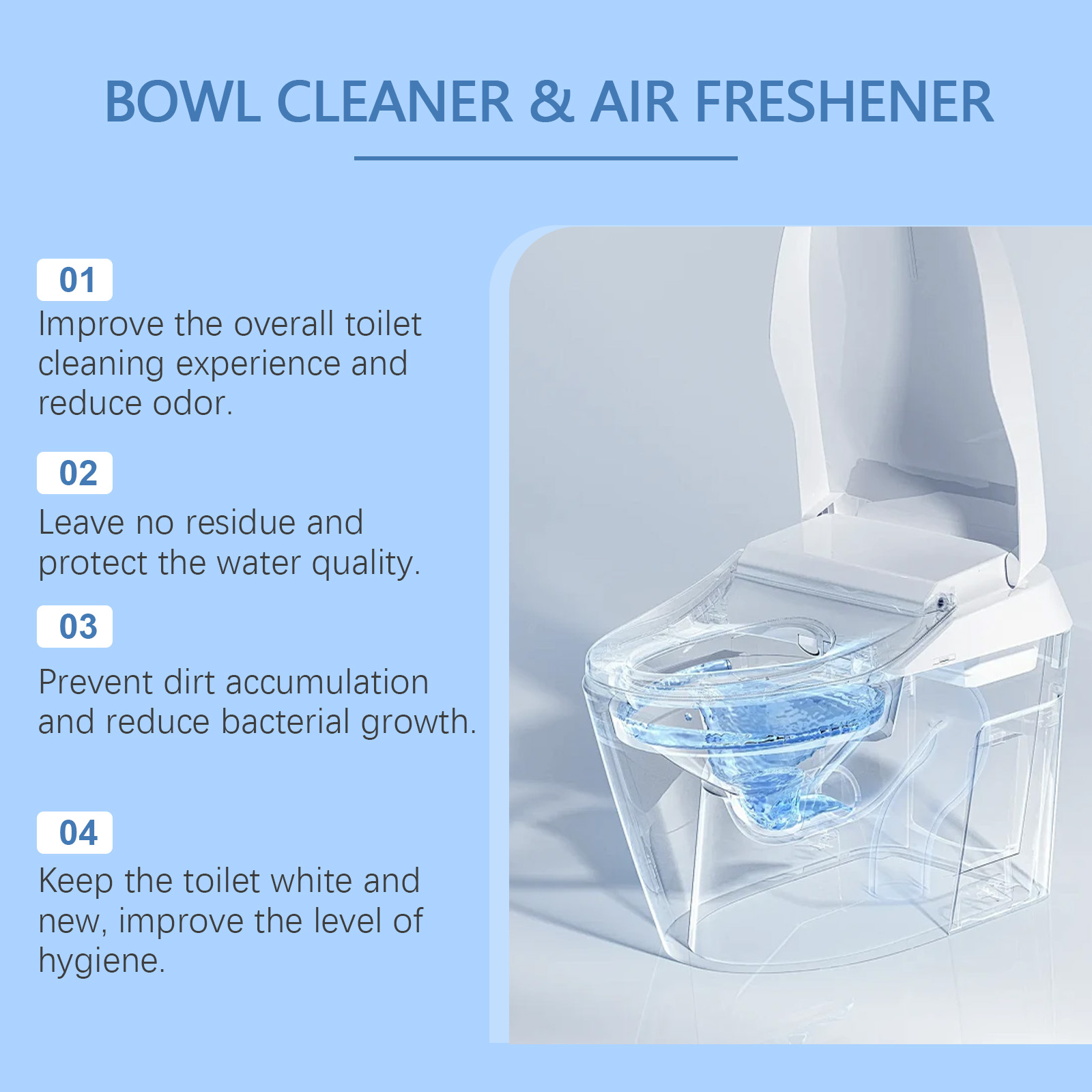 BOWL CLEANER & AIR FRESHENER

01
Improve the overall toilet cleaning experience and reduce odor.

02
Leave no residue and protect the water quality.

03
Prevent dirt accumulation and reduce bacterial growth.

04
Keep the toilet white and new, improve the level of hygiene.